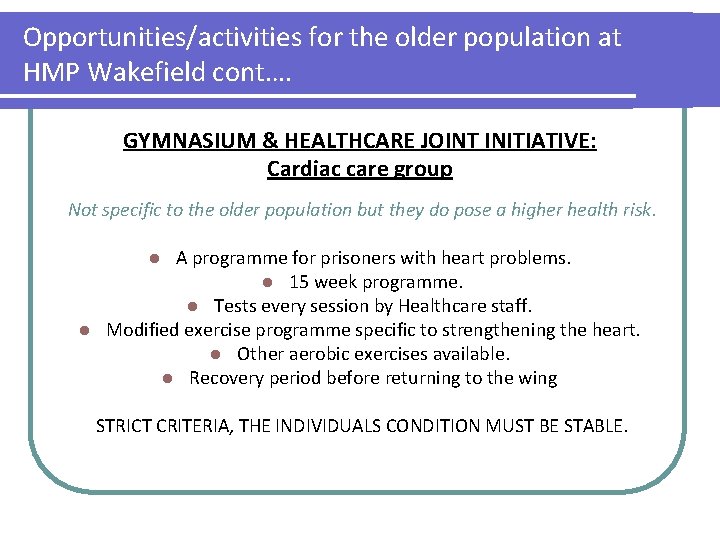 Opportunities/activities for the older population at HMP Wakefield cont….

GYMNASIUM & HEALTHCARE JOINT INITIATIVE:
Cardiac care group

Not specific to the older population but they do pose a higher health risk.

- A programme for prisoners with heart problems.
- 15 week programme.
- Tests every session by Healthcare staff.
- Modified exercise programme specific to strengthening the heart.
- Other aerobic exercises available.
- Recovery period before returning to the wing

STRICT CRITERIA, THE INDIVIDUALS CONDITION MUST BE STABLE.